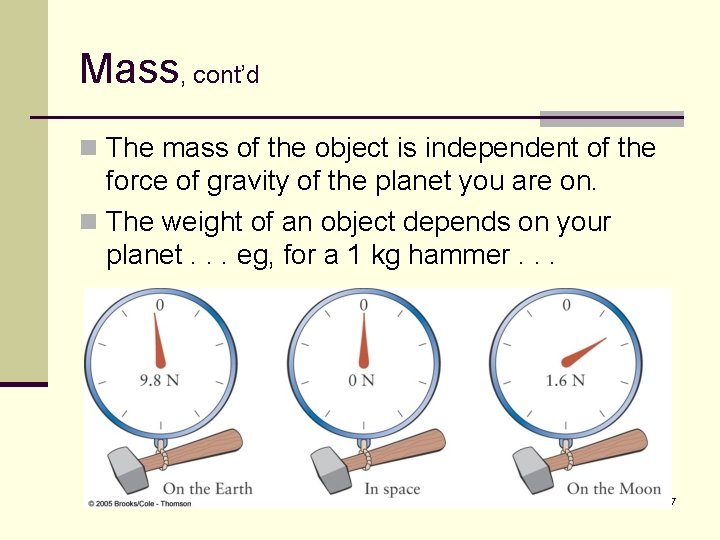 Mass, cont'd

The mass of the object is independent of the force of gravity of the planet you are on.

The weight of an object depends on your planet . . . eg, for a 1 kg hammer . . .

0
9.8 N
On the Earth

0
0 N
In space

0
1.6 N
On the Moon

© 2005 Brooks/Cole - Thomson

7